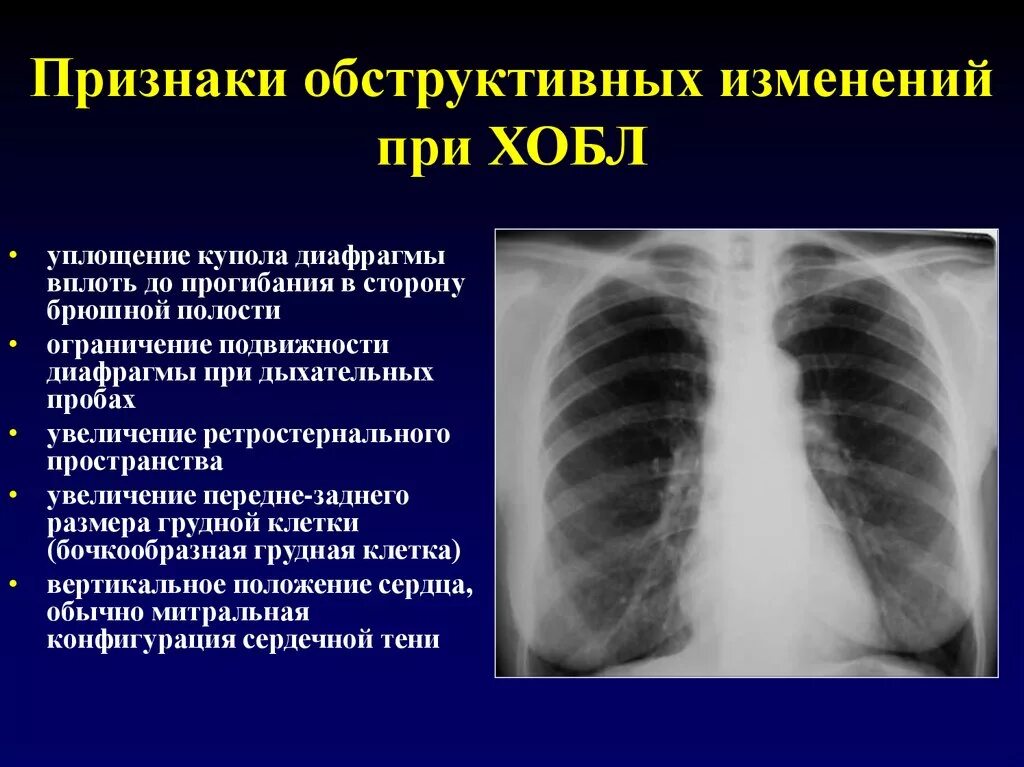 Признаки обструктивных изменений при ХОБЛ

• уплощение купола диафрагмы вплоть до прогибания в сторону брюшной полости
• ограничение подвижности диафрагмы при дыхательных пробах
• увеличение ретростернального пространства
• увеличение передне-заднего размера грудной клетки (бочкообразная грудная клетка)
• вертикальное положение сердца, обычно митральная конфигурация сердечной тени